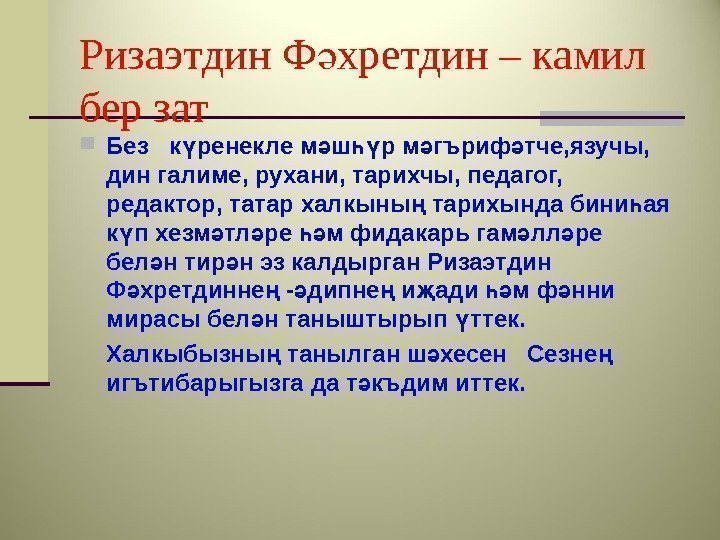 Ризаэтдин Фәхретдин – камил бер зат

Без күренекле мәшһүр мәгърифәтче,язучы, дин галиме, рухани, тарихчы, педагог, редактор, татар халкының тарихында биниһая күп хезмәтләре һәм фидакарь гамәлләре белән тирән эз калдырган Ризаэтдин Фәхретдиннең -әдипнең иҗади һәм фәнни мирасы белән таныштырып үттек.

Халкыбызның танылган шәхесен Сезнең игътибарыгызга да тәкъдим иттек.